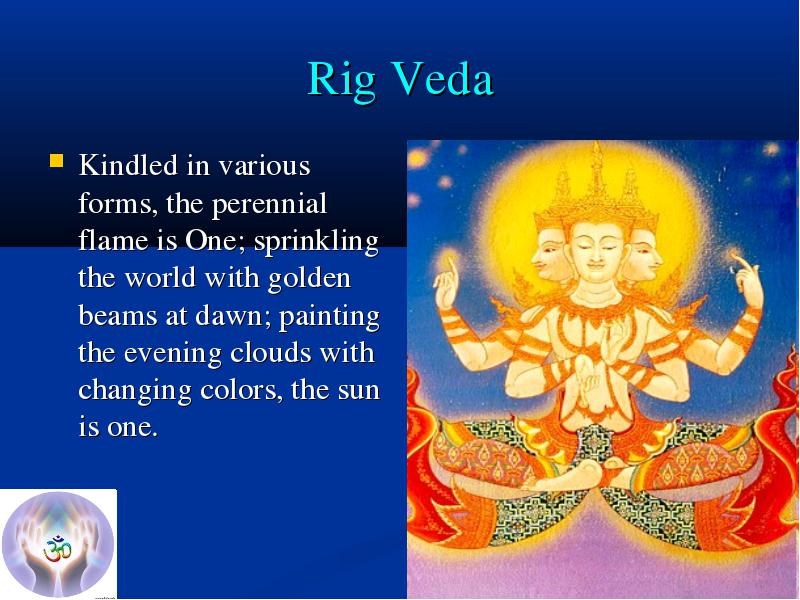 Rig Veda

Kindled in various forms, the perennial flame is One; sprinkling the world with golden beams at dawn; painting the evening clouds with changing colors, the sun is one.

ॐ